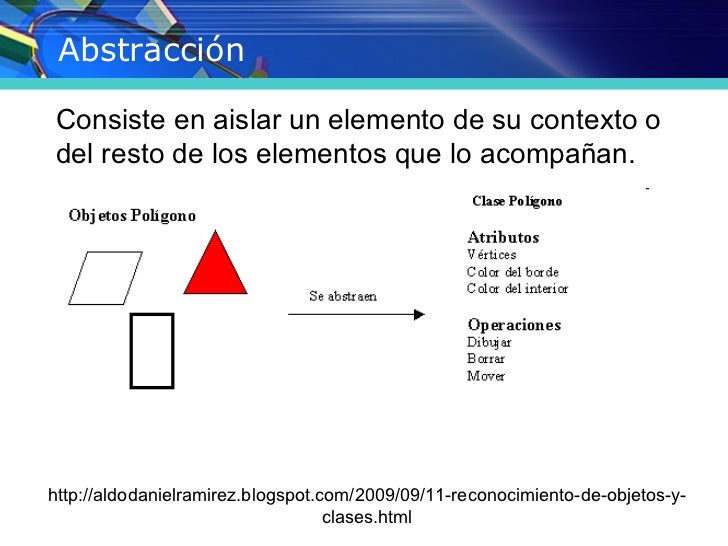 Abstracción

Consiste en aislar un elemento de su contexto o del resto de los elementos que lo acompañan.

Objetos Polígono

Se abstraen

Clase Polígono

Atributos
Vértices
Color del borde
Color del interior

Operaciones
Dibujar
Borrar
Mover

http://aldodanielramirez.blogspot.com/2009/09/11-reconocimiento-de-objetos-y-clases.html